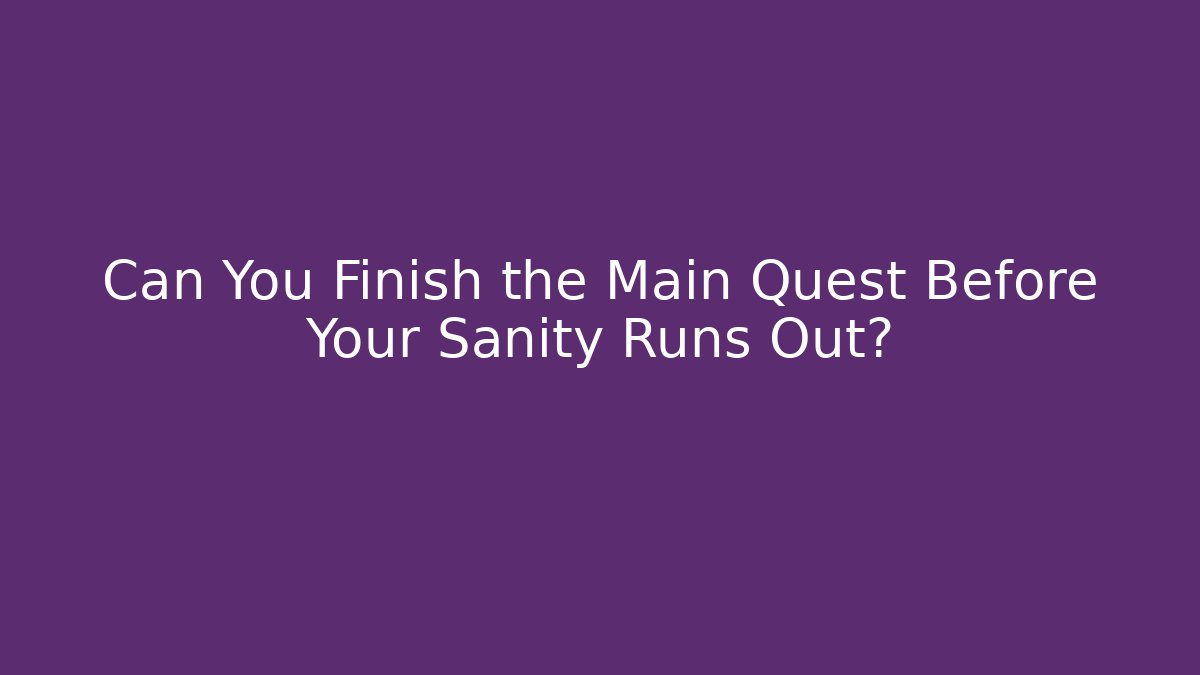 Can You Finish the Main Quest Before Your Sanity Runs Out?